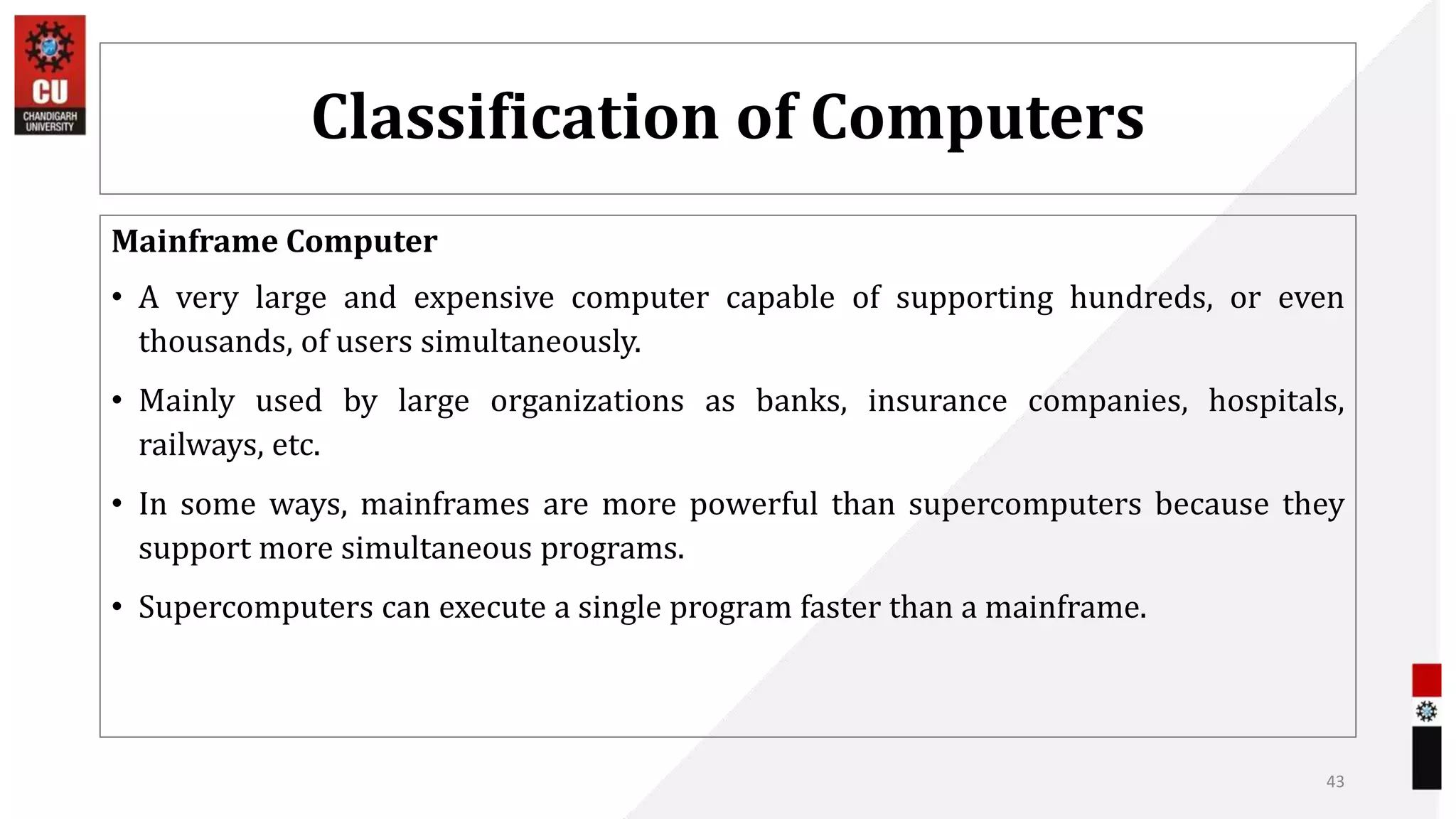 CU
CHANDIGARH UNIVERSITY

Classification of Computers

Mainframe Computer

• A very large and expensive computer capable of supporting hundreds, or even thousands, of users simultaneously.

• Mainly used by large organizations as banks, insurance companies, hospitals, railways, etc.

• In some ways, mainframes are more powerful than supercomputers because they support more simultaneous programs.

• Supercomputers can execute a single program faster than a mainframe.

43